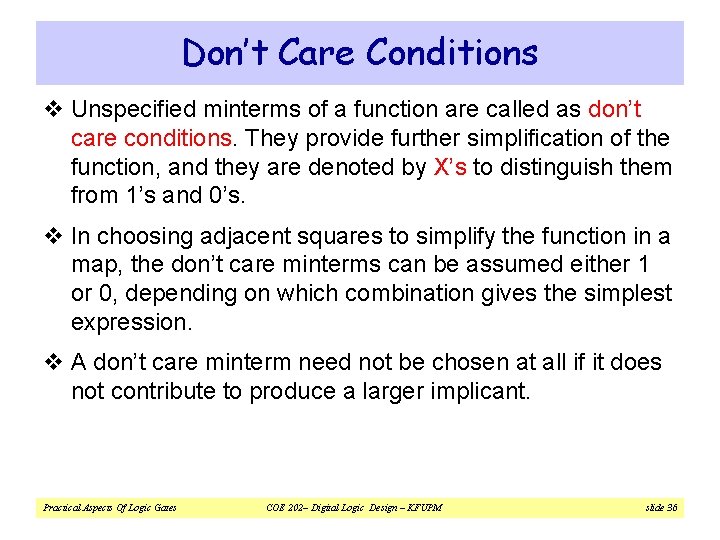 Don't Care Conditions

❖ Unspecified minterms of a function are called as don't care conditions. They provide further simplification of the function, and they are denoted by X's to distinguish them from 1's and 0's.

❖ In choosing adjacent squares to simplify the function in a map, the don't care minterms can be assumed either 1 or 0, depending on which combination gives the simplest expression.

❖ A don't care minterm need not be chosen at all if it does not contribute to produce a larger implicant.

Practical Aspects Of Logic Gates COE 202– Digital Logic Design – KFUPM slide 36